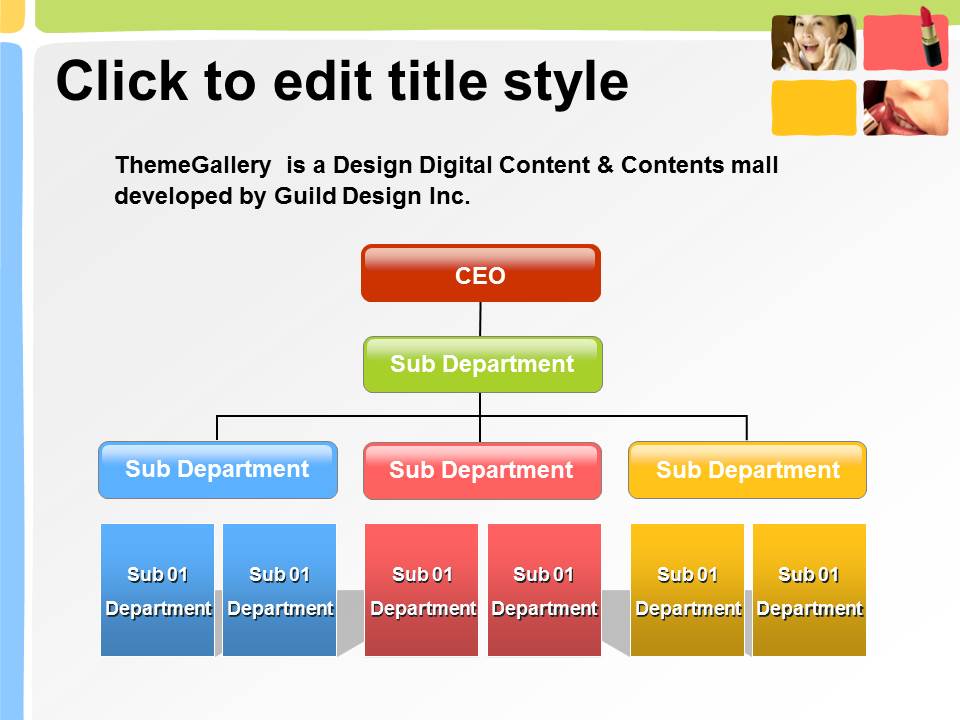 Click to edit title style

ThemeGallery is a Design Digital Content & Contents mall developed by Guild Design Inc.

CEO

Sub Department

Sub Department

Sub Department

Sub Department

Sub 01 Department

Sub 01 Department

Sub 01 Department

Sub 01 Department

Sub 01 Department

Sub 01 Department